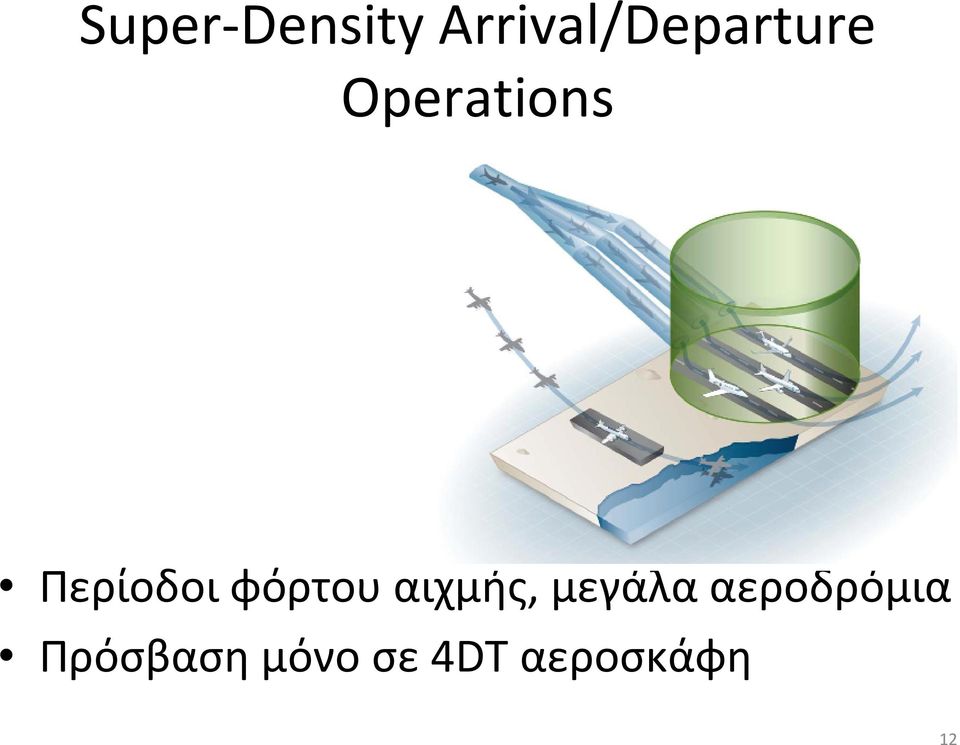 Super-Density Arrival/Departure Operations

• Περίοδοι φόρτου αιχμής, μεγάλα αεροδρόμια
• Πρόσβαση μόνο σε 4DT αεροσκάφη

12